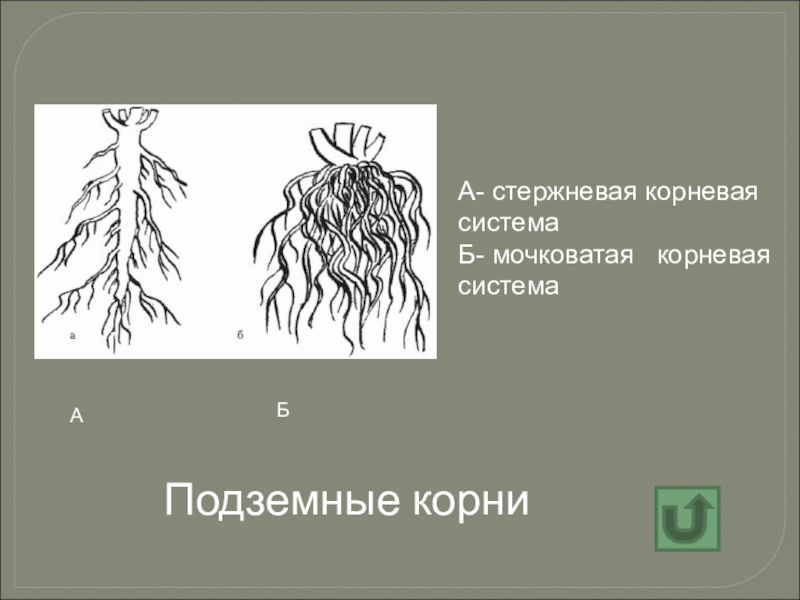 а

б

А- стержневая корневая система
Б- мочковатая корневая система

А

Б

Подземные корни